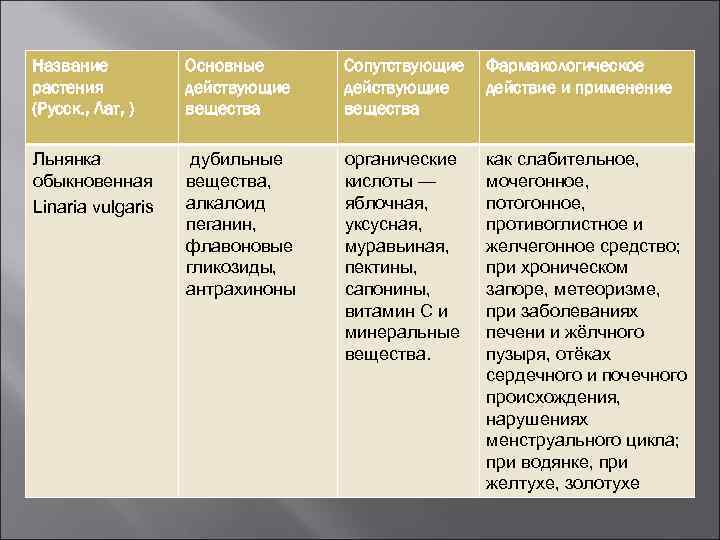 | Название растения (Русск., Лат, ) | Основные действующие вещества | Сопутствующие действующие вещества | Фармакологическое действие и применение |
|---|---|---|---|
| Льнянка обыкновенная Linaria vulgaris | дубильные вещества, алкалоид пеганин, флавоновые гликозиды, антрахиноны | органические кислоты — яблочная, уксусная, муравьиная, пектины, сапонины, витамин С и минеральные вещества. | как слабительное, мочегонное, потогонное, противоглистное и желчегонное средство; при хроническом запоре, метеоризме, при заболеваниях печени и жёлчного пузыря, отёках сердечного и почечного происхождения, нарушениях менструального цикла; при водянке, при желтухе, золотухе |